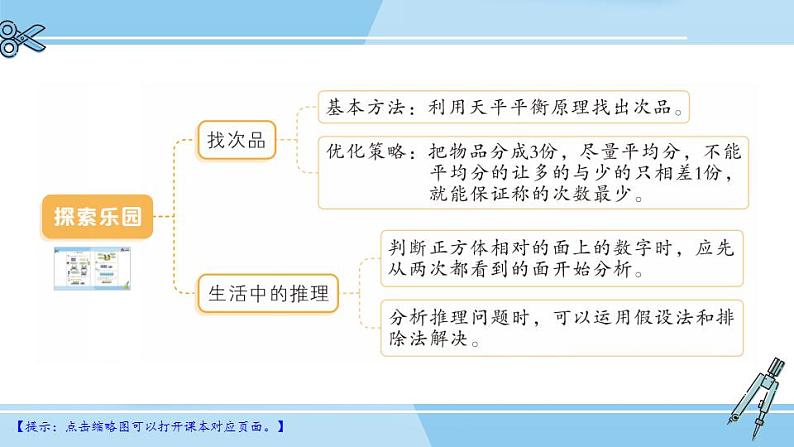 探索乐园

找次品

基本方法：利用天平平衡原理找出次品。

优化策略：把物品分成3份，尽量平均分，不能平均分的让多的与少的只相差1份，就能保证称的次数最少。

生活中的推理

判断正方体相对的面上的数字时，应先从两次都看到的面开始分析。

分析推理问题时，可以运用假设法和排除法解决。

【提示：点击缩略图可以打开课本对应页面。】